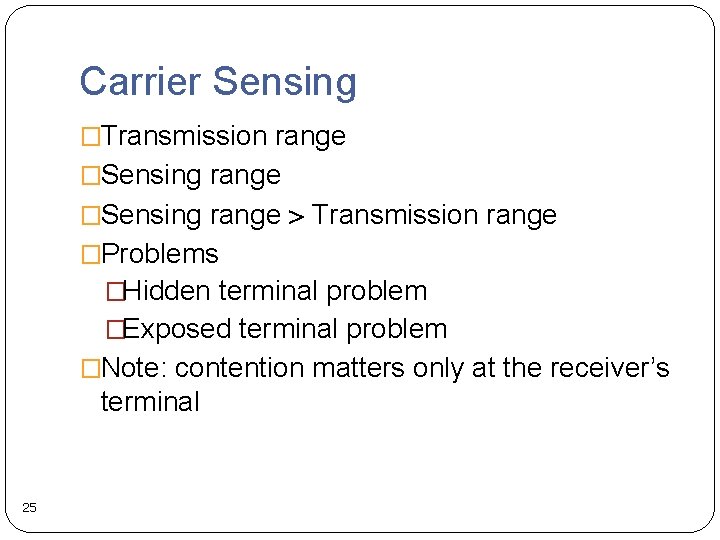 Carrier Sensing

□Transmission range

□Sensing range

□Sensing range > Transmission range

□Problems

□Hidden terminal problem

□Exposed terminal problem

□Note: contention matters only at the receiver's terminal

25